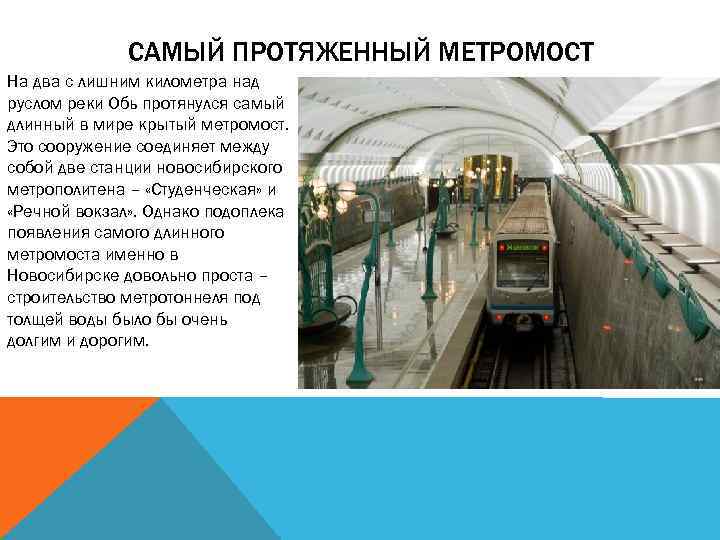 САМЫЙ ПРОТЯЖЕННЫЙ МЕТРОМОСТ

На два с лишним километра над руслом реки Обь протянулся самый длинный в мире крытый метромост. Это сооружение соединяет между собой две станции новосибирского метрополитена – «Студенческая» и «Речной вокзал». Однако подоплека появления самого длинного метромоста именно в Новосибирске довольно проста – строительство метротоннеля под толщей воды было бы очень долгим и дорогим.